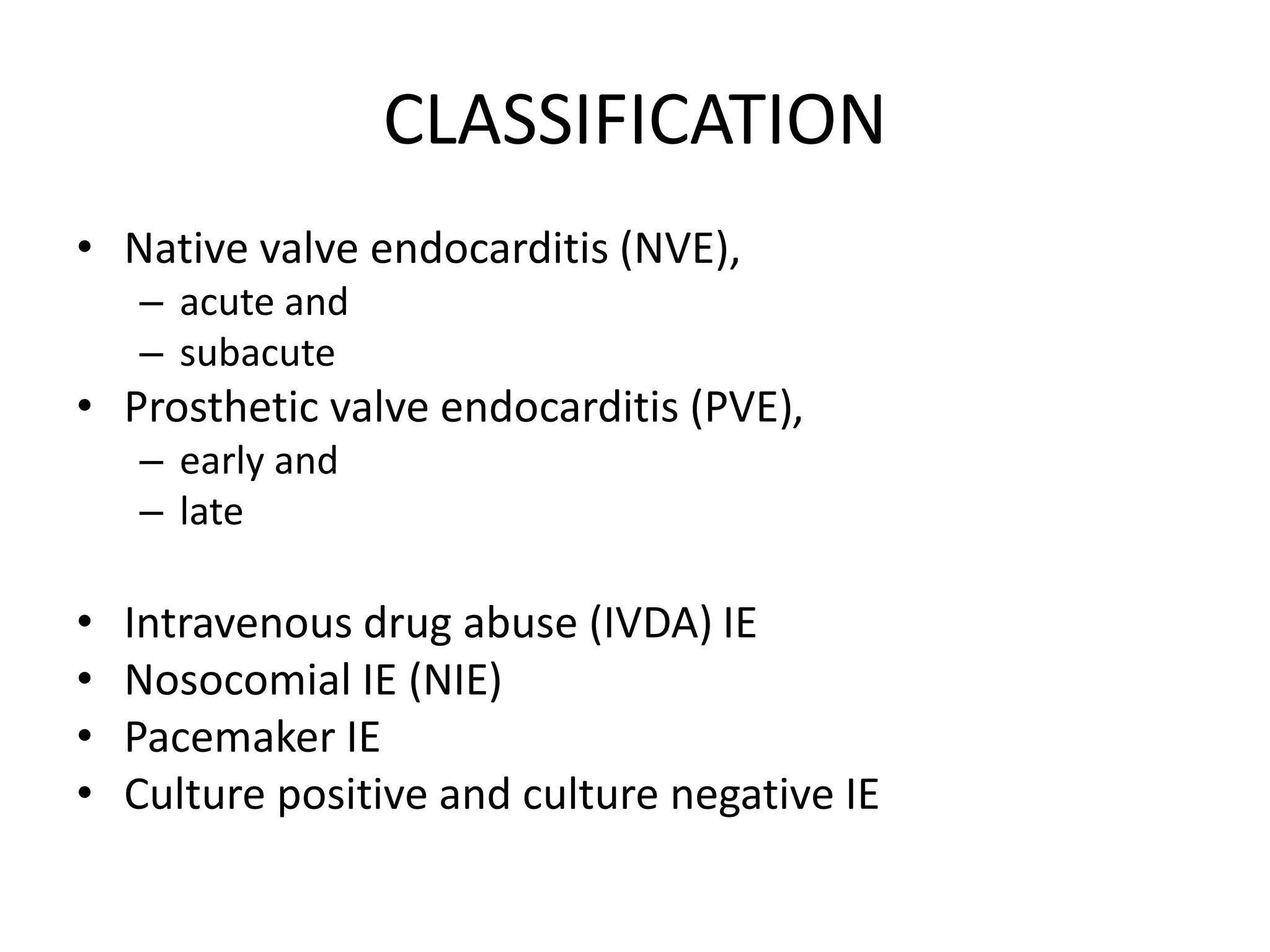 CLASSIFICATION

• Native valve endocarditis (NVE),
  – acute and
  – subacute
• Prosthetic valve endocarditis (PVE),
  – early and
  – late

• Intravenous drug abuse (IVDA) IE
• Nosocomial IE (NIE)
• Pacemaker IE
• Culture positive and culture negative IE